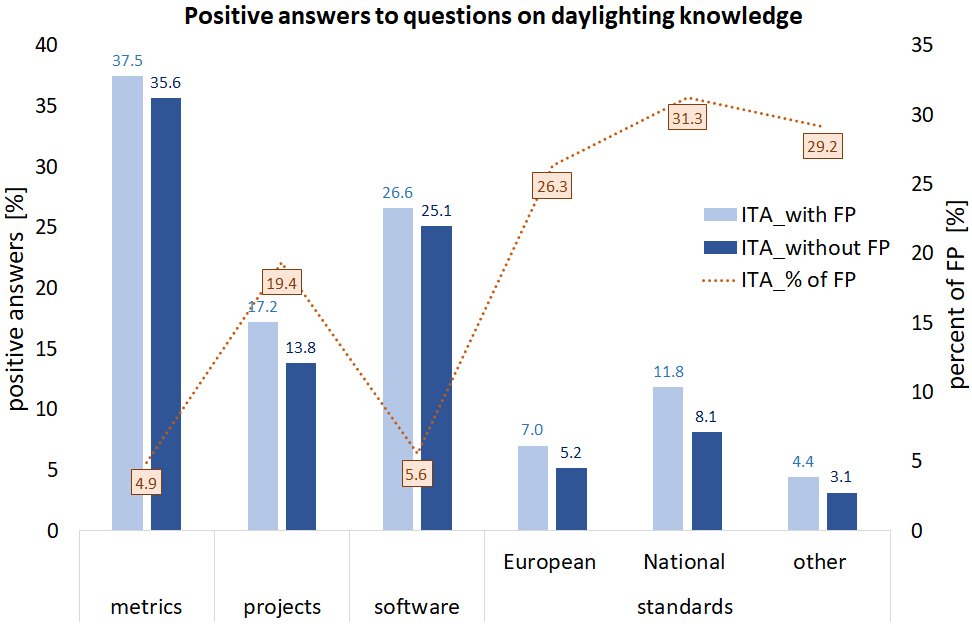 Positive answers to questions on daylighting knowledge

positive answers [%]

40
35
30
25
20
15
10
5
0

percent of FP [%]

35
30
25
20
15
10
5
0

37.5
35.6
17.2
13.8
26.6
25.1
7.0
5.2
11.8
8.1
4.4
3.1

4.9
19.4
5.6
26.3
31.3
29.2

ITA_with FP
ITA_without FP
ITA_% of FP

metrics
projects
software
European
National
other
standards